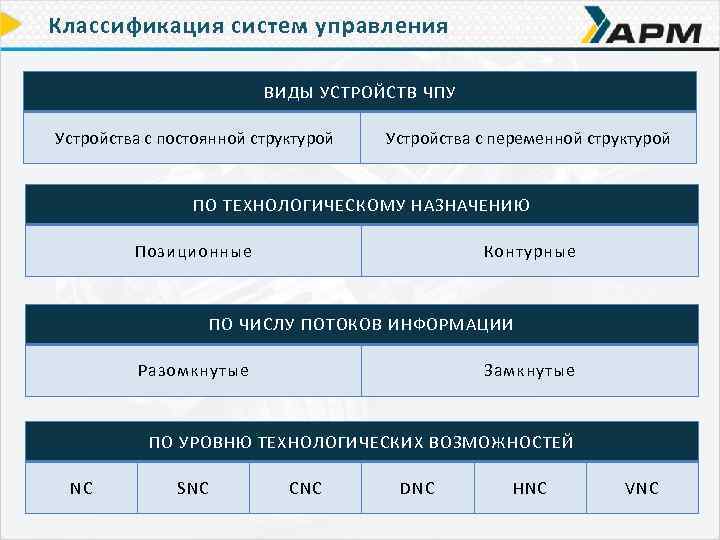 Классификация систем управления

АРМ

| ВИДЫ УСТРОЙСТВ ЧПУ | |
|---|---|
| Устройства с постоянной структурой | Устройства с переменной структурой |

| ПО ТЕХНОЛОГИЧЕСКОМУ НАЗНАЧЕНИЮ | |
|---|---|
| Позиционные | Контурные |

| ПО ЧИСЛУ ПОТОКОВ ИНФОРМАЦИИ | |
|---|---|
| Разомкнутые | Замкнутые |

| ПО УРОВНЮ ТЕХНОЛОГИЧЕСКИХ ВОЗМОЖНОСТЕЙ | | | | | |
|---|---|---|---|---|---|
| NC | SNC | CNC | DNC | HNC | VNC |